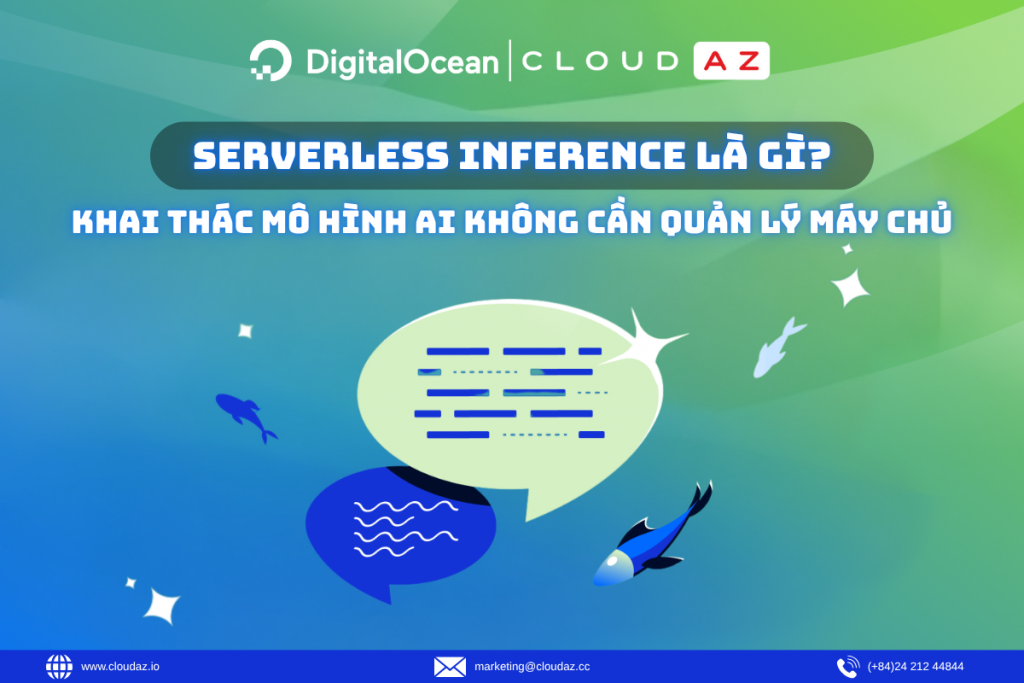 DigitalOcean | CLOUD AZ

SERVERLESS INFERENCE LÀ GÌ?

KHAI THÁC MÔ HÌNH AI KHÔNG CẦN QUẢN LÝ MÁY CHỦ

www.cloudaz.io

marketing@cloudaz.cc

(+84)24 212 44844